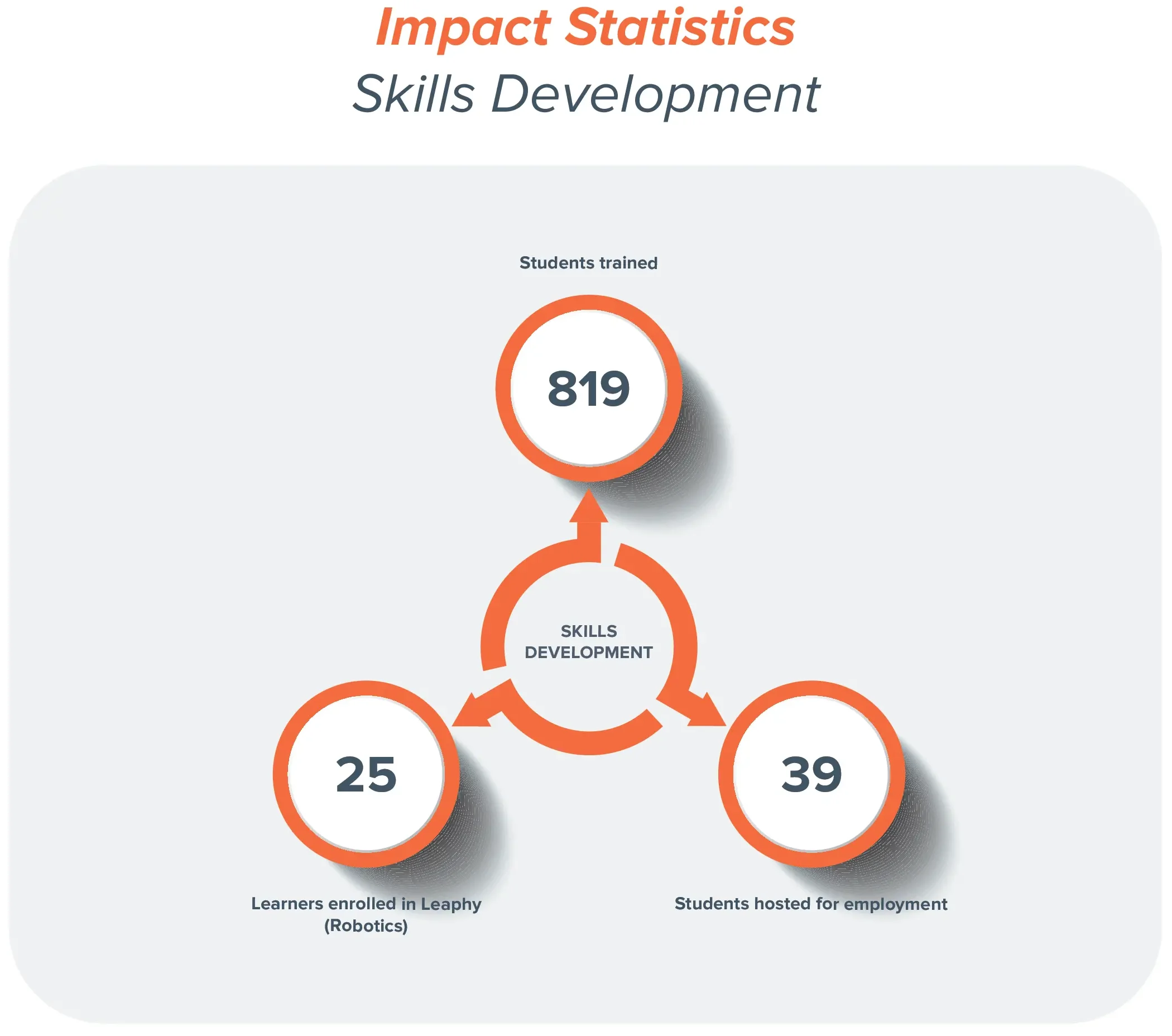 Impact Statistics
Skills Development

Students trained

819

SKILLS DEVELOPMENT

25

39

Learners enrolled in Leaphy (Robotics)

Students hosted for employment